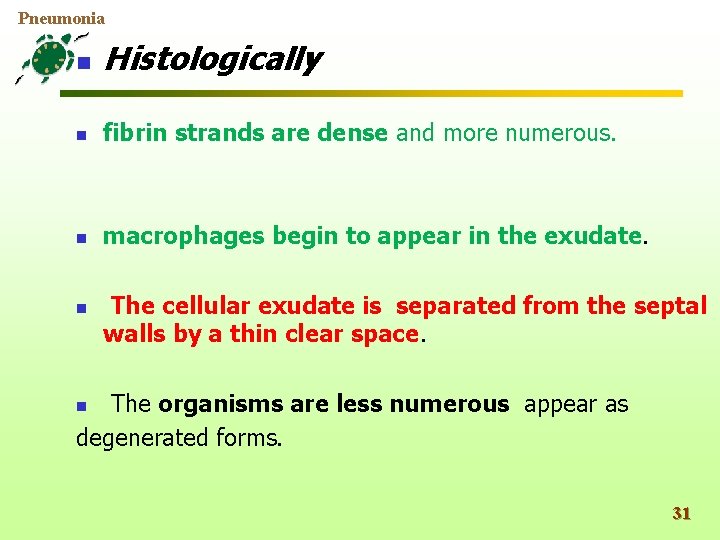 Pneumonia

Histologically

fibrin strands are dense and more numerous.

macrophages begin to appear in the exudate.

The cellular exudate is separated from the septal walls by a thin clear space.

The organisms are less numerous appear as degenerated forms.

31